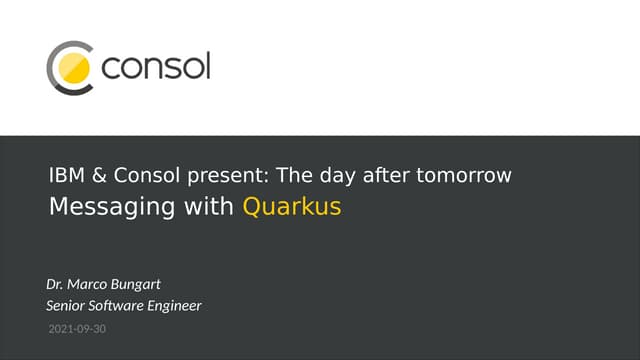 consol

IBM & Consol present: The day after tomorrow
Messaging with Quarkus

Dr. Marco Bungart
Senior Software Engineer

2021-09-30